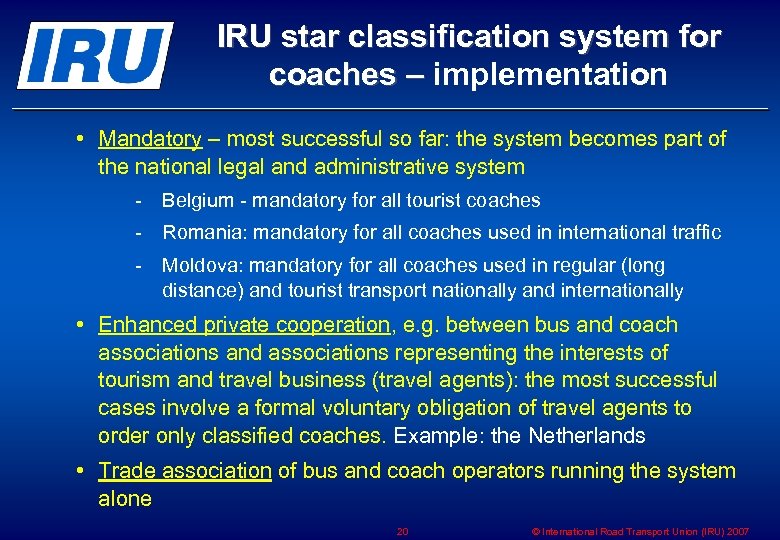 IRU

IRU star classification system for coaches – implementation

• Mandatory – most successful so far: the system becomes part of the national legal and administrative system

- Belgium - mandatory for all tourist coaches
- Romania: mandatory for all coaches used in international traffic
- Moldova: mandatory for all coaches used in regular (long distance) and tourist transport nationally and internationally

• Enhanced private cooperation, e.g. between bus and coach associations and associations representing the interests of tourism and travel business (travel agents): the most successful cases involve a formal voluntary obligation of travel agents to order only classified coaches. Example: the Netherlands

• Trade association of bus and coach operators running the system alone

20

© International Road Transport Union (IRU) 2007